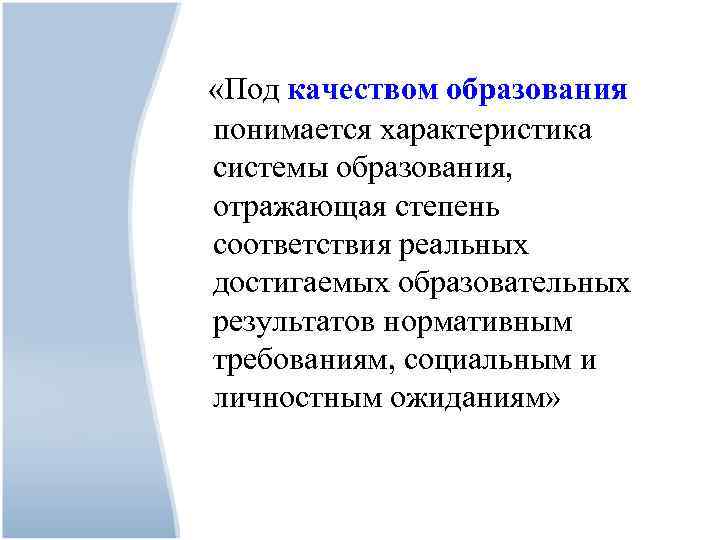 «Под качеством образования понимается характеристика системы образования, отражающая степень соответствия реальных достигаемых образовательных результатов нормативным требованиям, социальным и личностным ожиданиям»